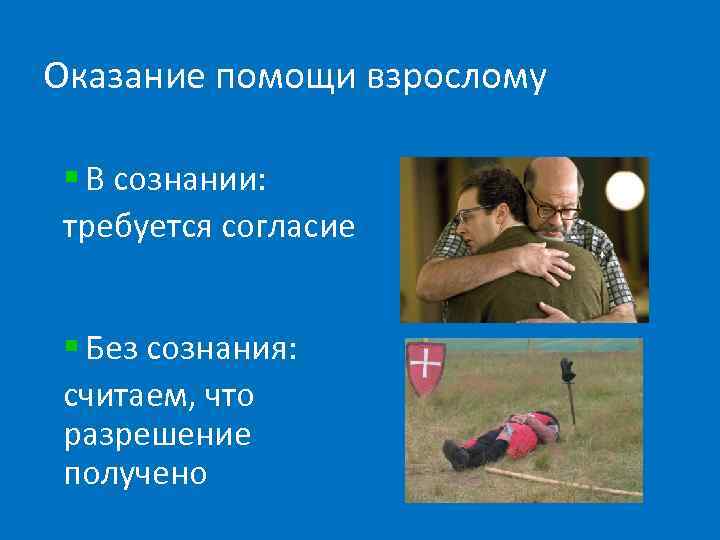 Оказание помощи взрослому

В сознании:
требуется согласие

Без сознания:
считаем, что разрешение получено